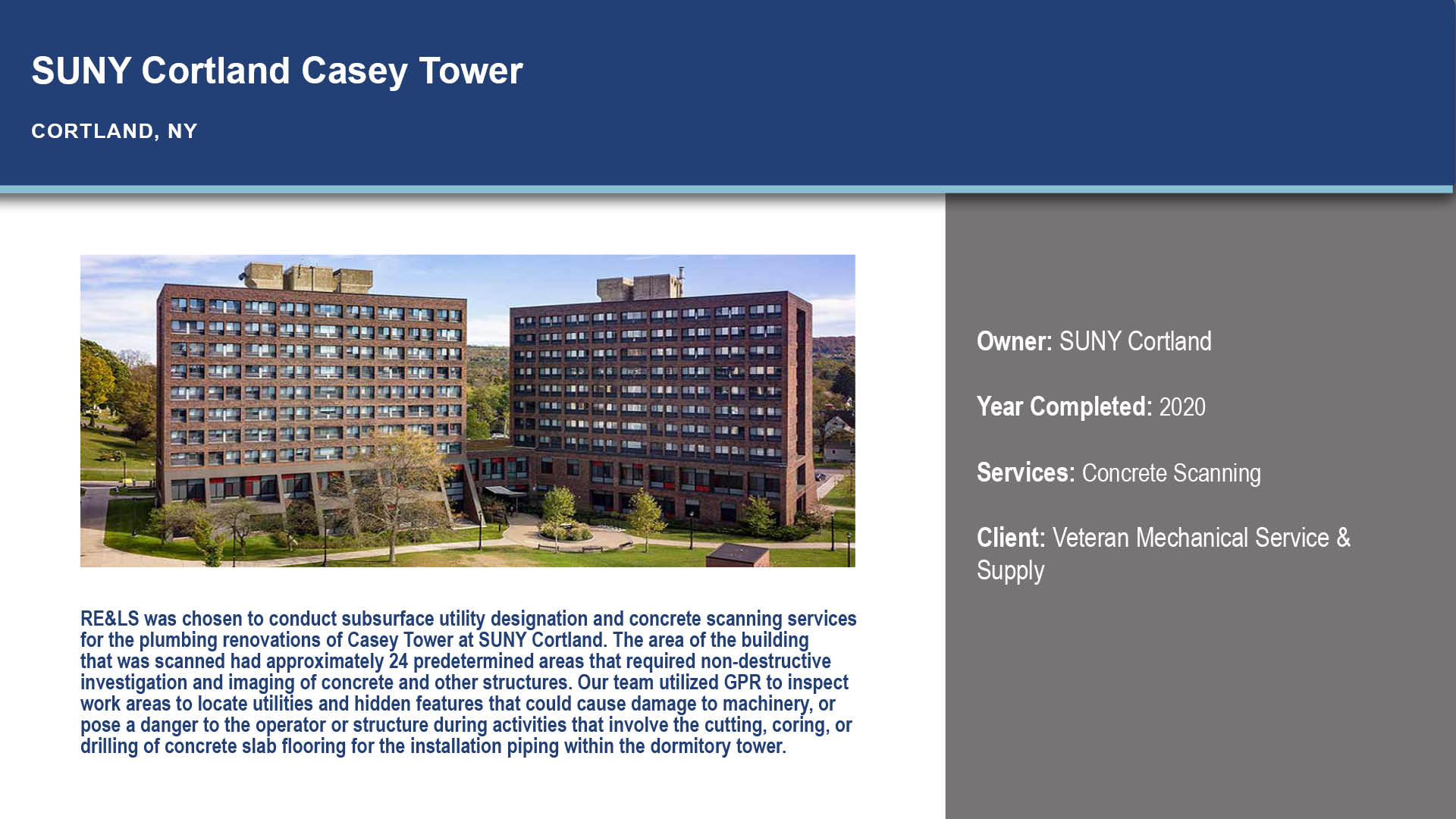 SUNY Cortland Casey Tower

CORTLAND, NY

RE&LS was chosen to conduct subsurface utility designation and concrete scanning services for the plumbing renovations of Casey Tower at SUNY Cortland. The area of the building that was scanned had approximately 24 predetermined areas that required non-destructive investigation and imaging of concrete and other structures. Our team utilized GPR to inspect work areas to locate utilities and hidden features that could cause damage to machinery, or pose a danger to the operator or structure during activities that involve the cutting, coring, or drilling of concrete slab flooring for the installation piping within the dormitory tower.

Owner: SUNY Cortland

Year Completed: 2020

Services: Concrete Scanning

Client: Veteran Mechanical Service & Supply